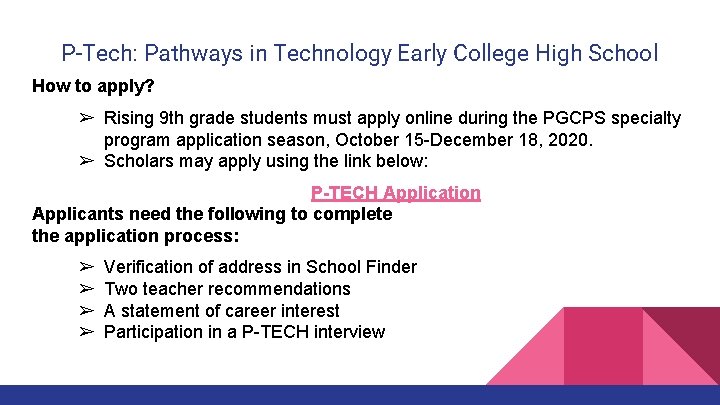 P-Tech: Pathways in Technology Early College High School

How to apply?

➢ Rising 9th grade students must apply online during the PGCPS specialty program application season, October 15-December 18, 2020.
➢ Scholars may apply using the link below:

P-TECH Application

Applicants need the following to complete the application process:

➢ Verification of address in School Finder
➢ Two teacher recommendations
➢ A statement of career interest
➢ Participation in a P-TECH interview